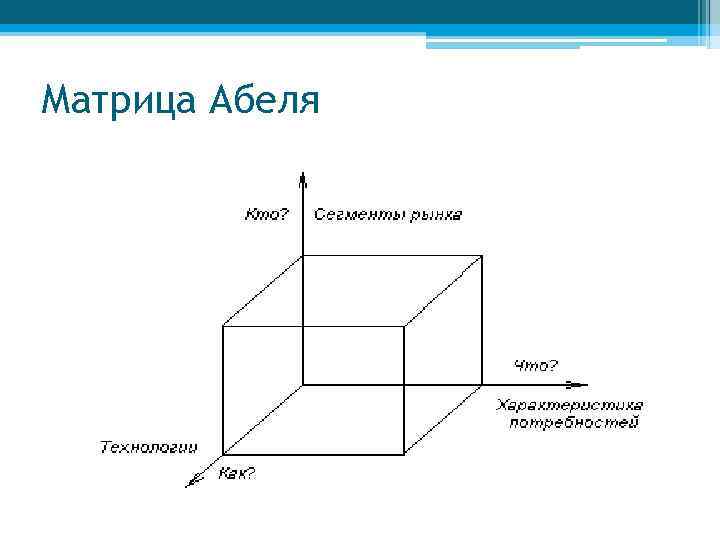 Матрица Абеля

Кто? Сегменты рынка

Что?

Характеристика потребностей

Технологии

Как?